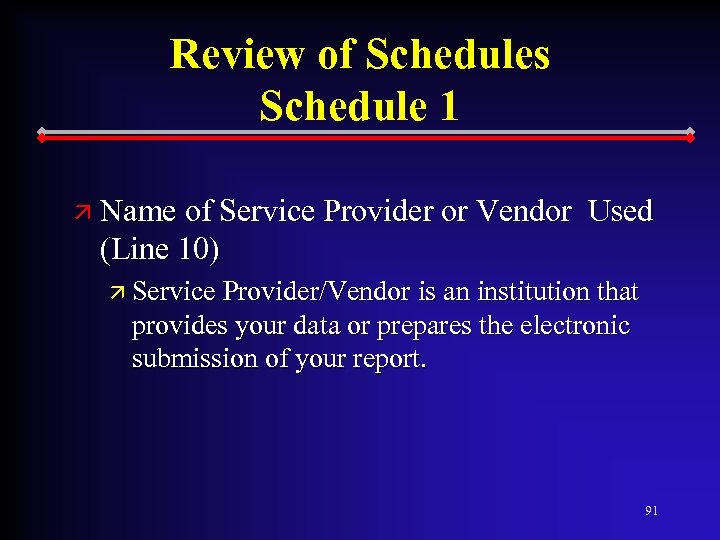 Review of Schedules
Schedule 1

Name of Service Provider or Vendor Used (Line 10)

Service Provider/Vendor is an institution that provides your data or prepares the electronic submission of your report.

91